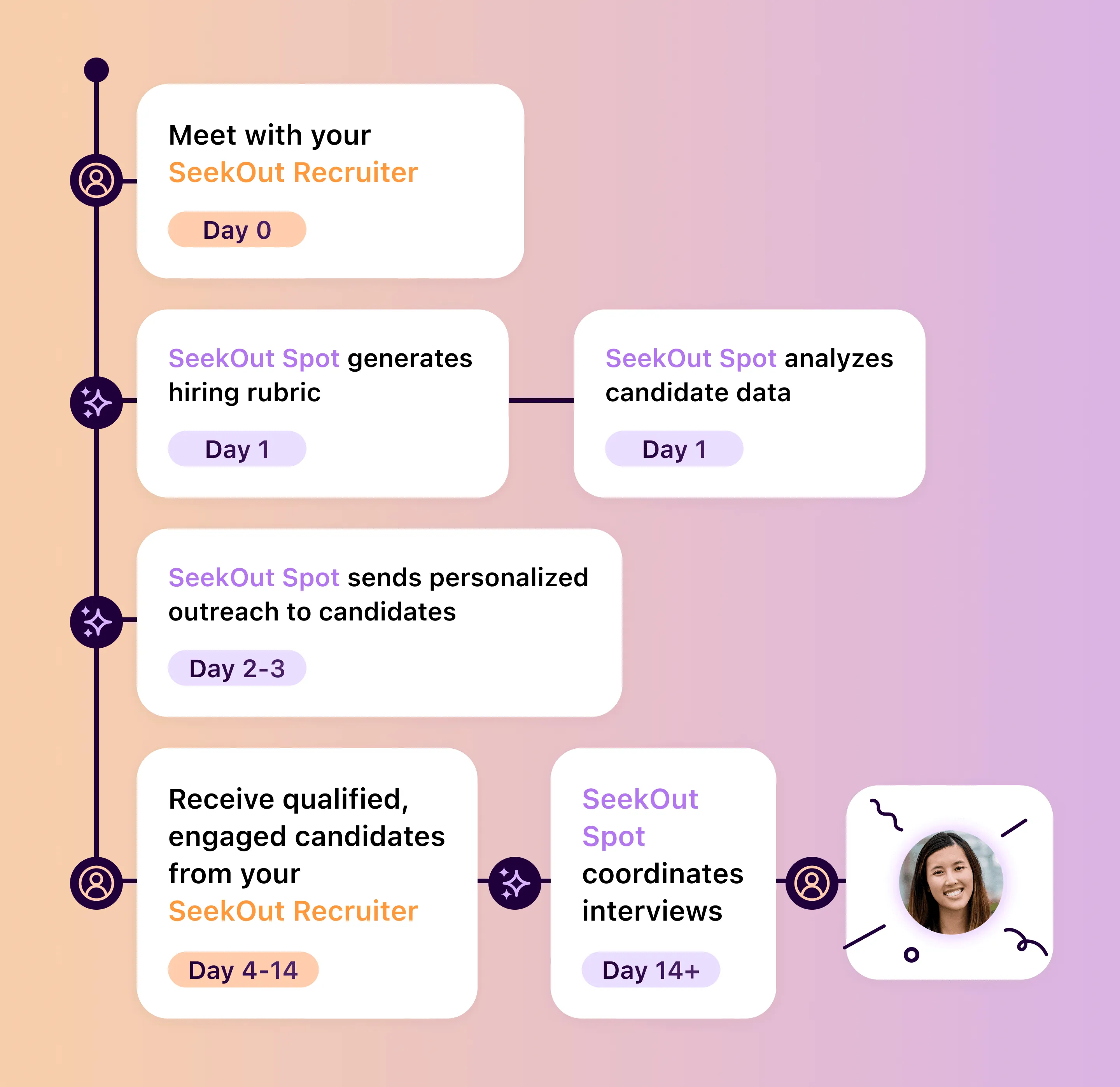 Meet with your SeekOut Recruiter

Day 0

SeekOut Spot generates hiring rubric

Day 1

SeekOut Spot analyzes candidate data

Day 1

SeekOut Spot sends personalized outreach to candidates

Day 2-3

Receive qualified, engaged candidates from your SeekOut Recruiter

Day 4-14

SeekOut Spot coordinates interviews

Day 14+